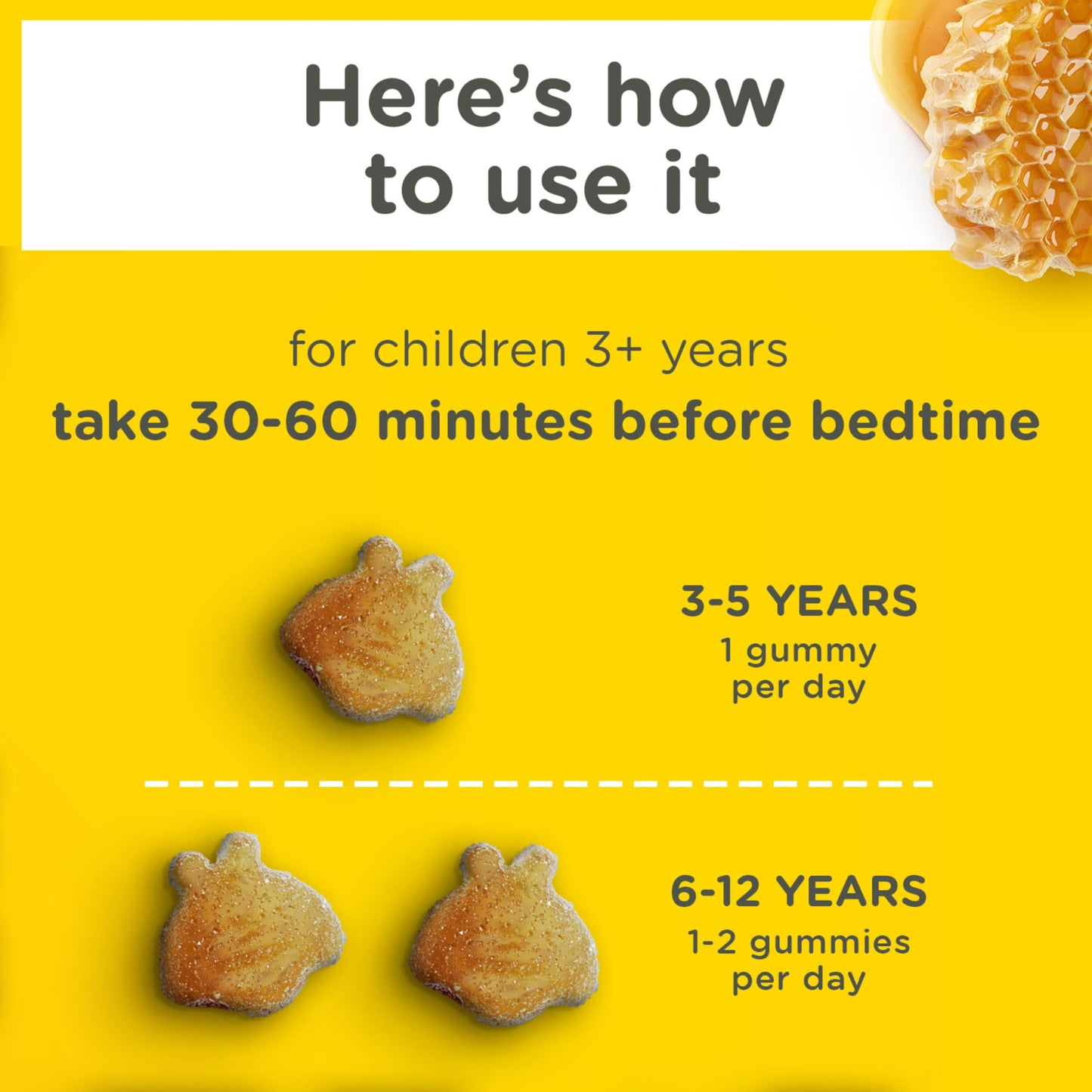 Here's how to use it

for children 3+ years

take 30-60 minutes before bedtime

3-5 YEARS
1 gummy
per day

6-12 YEARS
1-2 gummies
per day